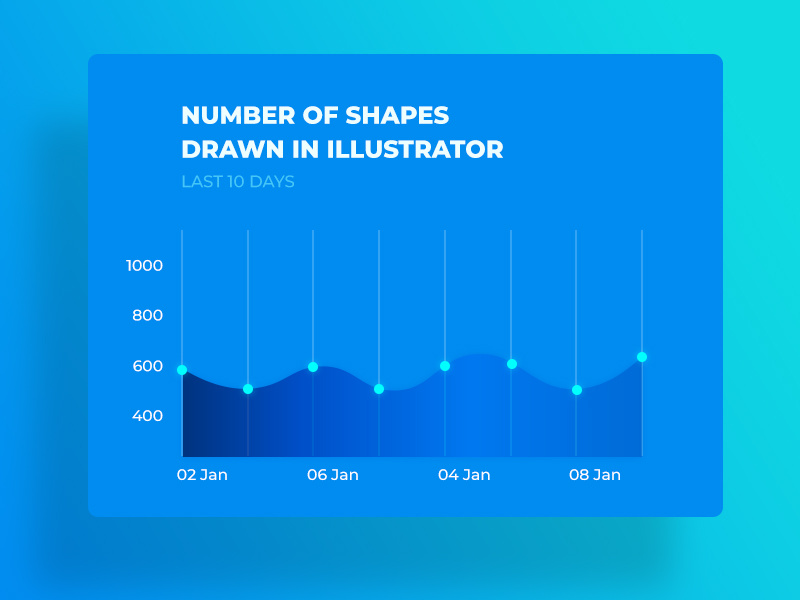 NUMBER OF SHAPES DRAWN IN ILLUSTRATOR

LAST 10 DAYS

1000

800

600

400

02 Jan

06 Jan

04 Jan

08 Jan